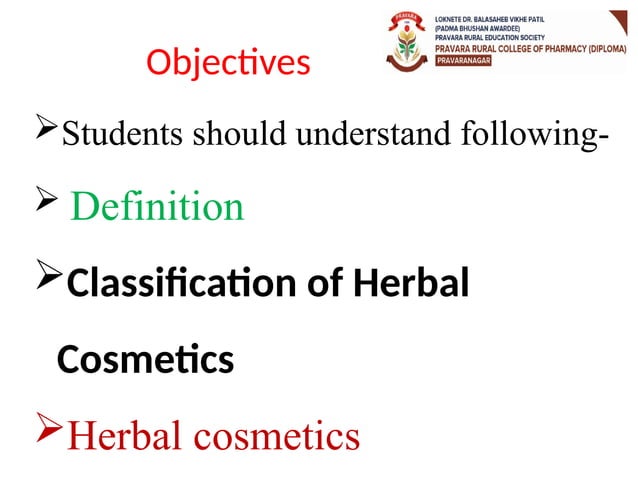 Objectives

PRAVARA

LOKNETE DR. BALASAHEB VIKHE PATIL
(PADMA BHUSHAN AWARDEE)
PRAVARA RURAL EDUCATION SOCIETY
PRAVARA RURAL COLLEGE OF PHARMACY (DIPLOMA)
PRAVARANAGAR

➢Students should understand following-

➢ Definition

➢Classification of Herbal Cosmetics

➢Herbal cosmetics